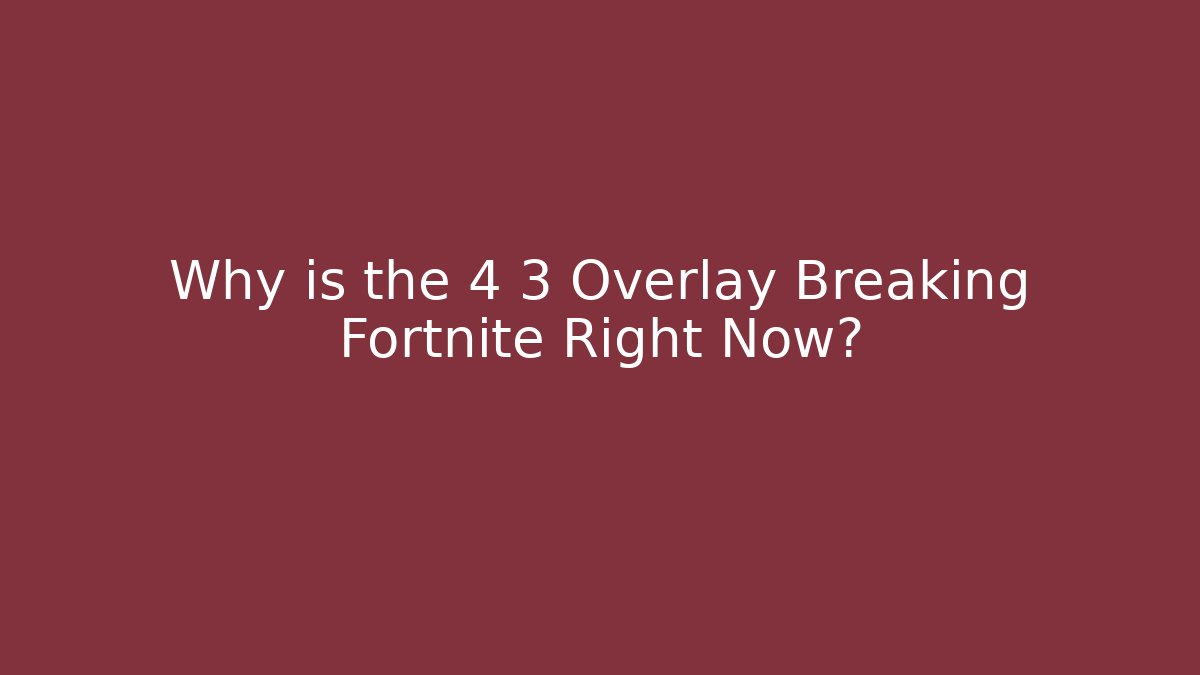 Why is the 4 3 Overlay Breaking Fortnite Right Now?